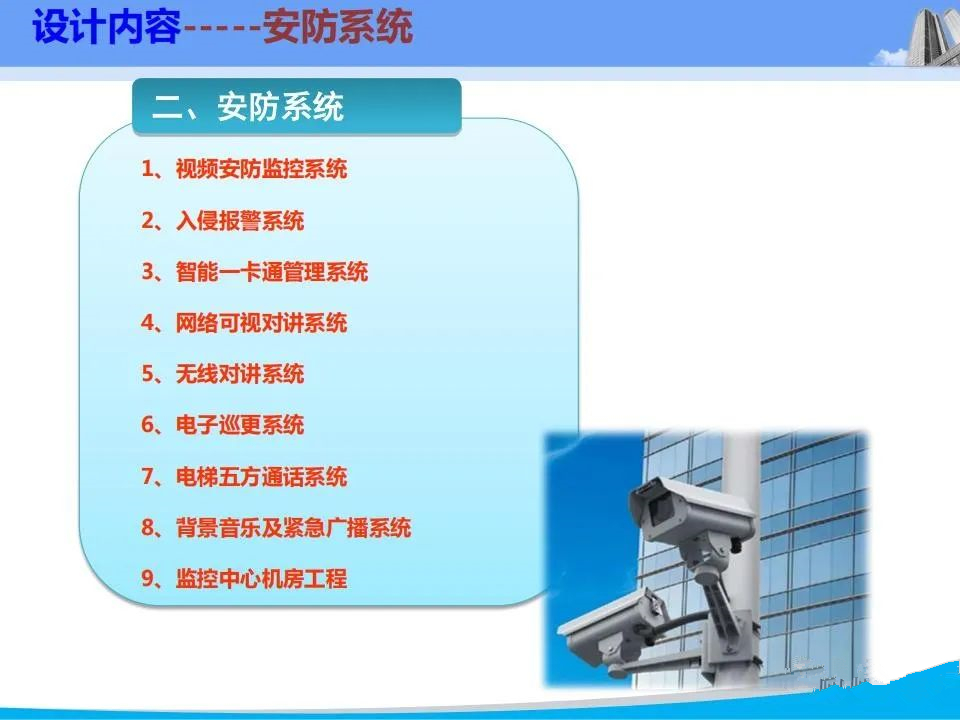 设计内容-----安防系统

二、安防系统

1、视频安防监控系统

2、入侵报警系统

3、智能一卡通管理系统

4、网络可视对讲系统

5、无线对讲系统

6、电子巡更系统

7、电梯五方通话系统

8、背景音乐及紧急广播系统

9、监控中心机房工程